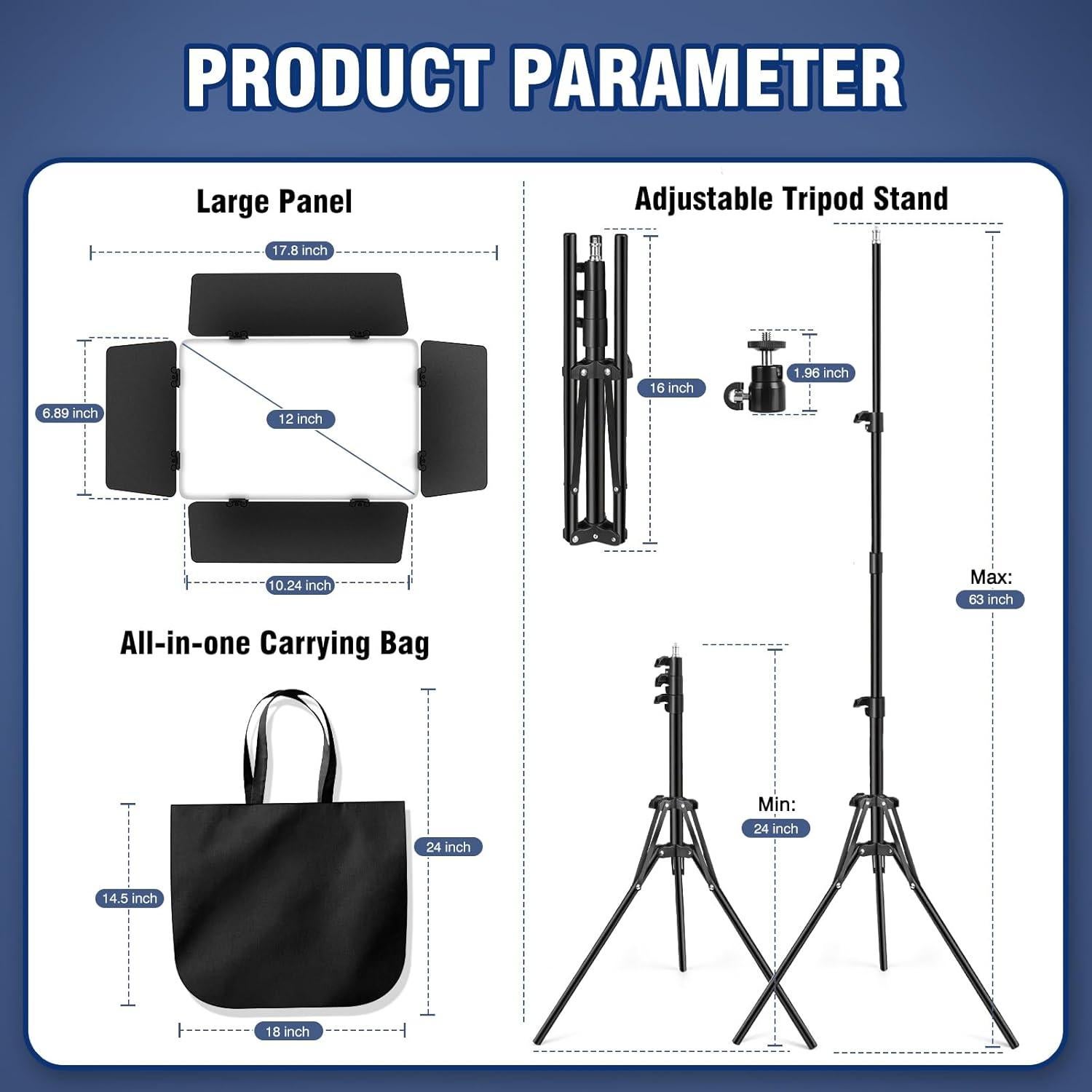 PRODUCT PARAMETER

Large Panel

17.8 inch

6.89 inch

12 inch

10.24 inch

All-in-one Carrying Bag

24 inch

14.5 inch

18 inch

Adjustable Tripod Stand

16 inch

1.96 inch

Max:
63 inch

Min:
24 inch